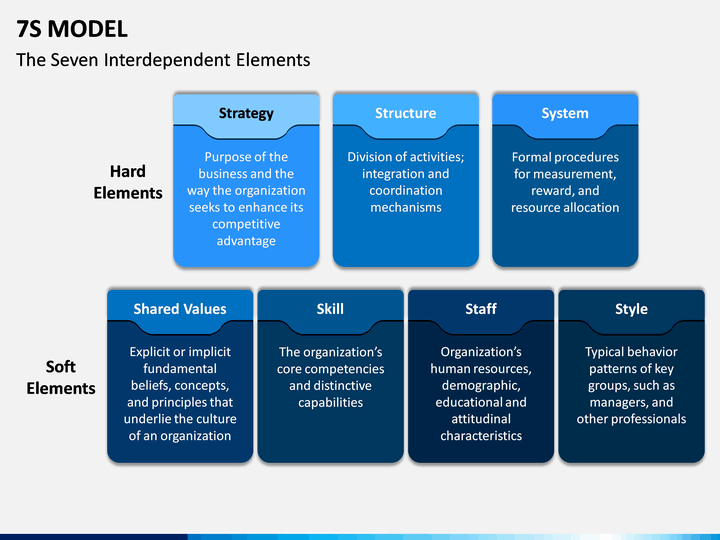 7S MODEL

The Seven Interdependent Elements

Hard Elements

Strategy

Purpose of the business and the way the organization seeks to enhance its competitive advantage

Structure

Division of activities; integration and coordination mechanisms

System

Formal procedures for measurement, reward, and resource allocation

Soft Elements

Shared Values

Explicit or implicit fundamental beliefs, concepts, and principles that underlie the culture of an organization

Skill

The organization's core competencies and distinctive capabilities

Staff

Organization's human resources, demographic, educational and attitudinal characteristics

Style

Typical behavior patterns of key groups, such as managers, and other professionals